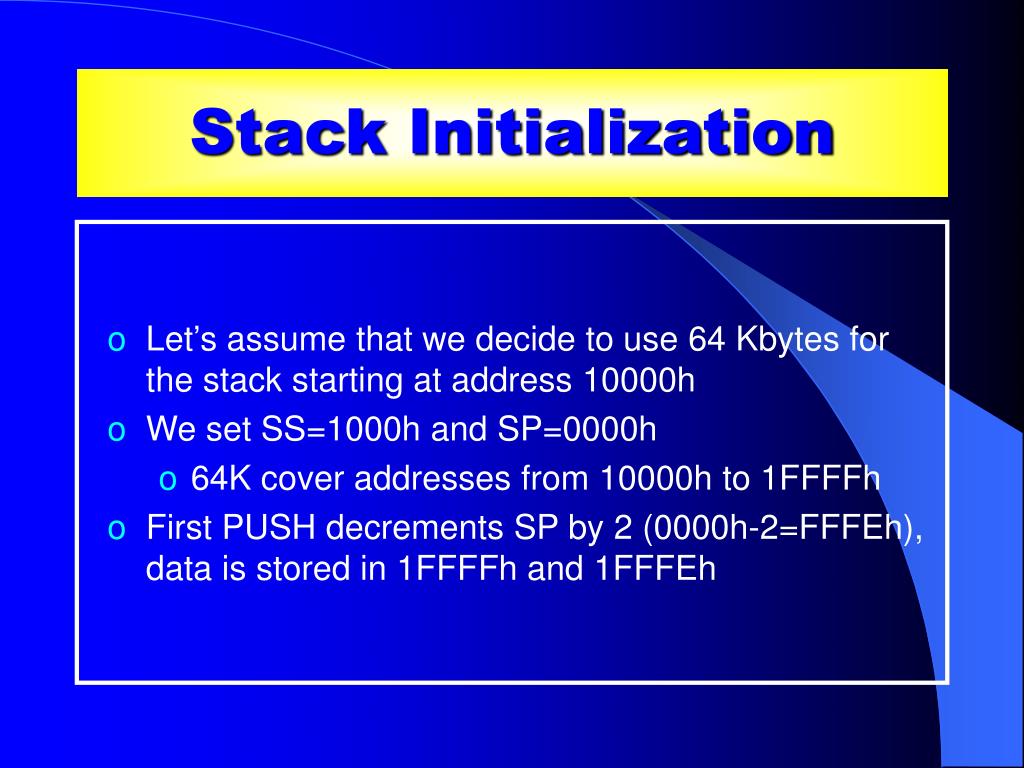 Stack Initialization

o Let’s assume that we decide to use 64 Kbytes for the stack starting at address 10000h
o We set SS=1000h and SP=0000h
o 64K cover addresses from 10000h to 1FFFFh
o First PUSH decrements SP by 2 (0000h-2=FFFEh), data is stored in 1FFFFh and 1FFFEh